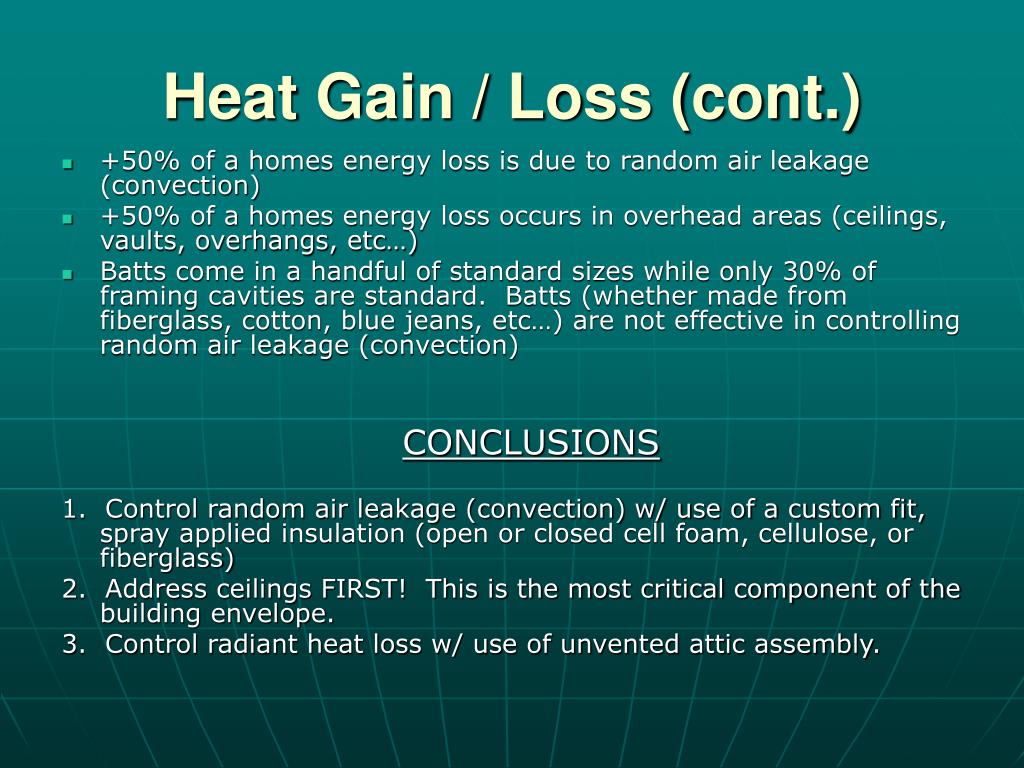 Heat Gain / Loss (cont.)

- +50% of a homes energy loss is due to random air leakage (convection)
- +50% of a homes energy loss occurs in overhead areas (ceilings, vaults, overhangs, etc…)
- Batts come in a handful of standard sizes while only 30% of framing cavities are standard. Batts (whether made from fiberglass, cotton, blue jeans, etc…) are not effective in controlling random air leakage (convection)

CONCLUSIONS

1. Control random air leakage (convection) w/ use of a custom fit, spray applied insulation (open or closed cell foam, cellulose, or fiberglass)
2. Address ceilings FIRST! This is the most critical component of the building envelope.
3. Control radiant heat loss w/ use of unvented attic assembly.